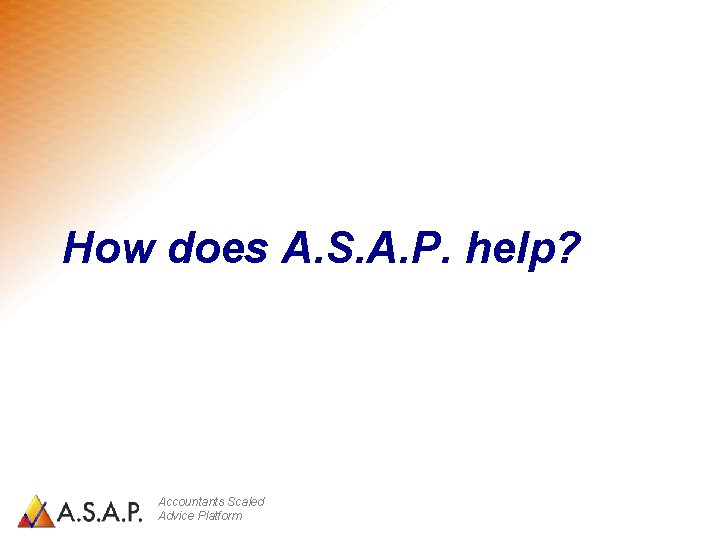 How does A.S.A.P. help?

A.S.A.P. Accountants Scaled Advice Platform